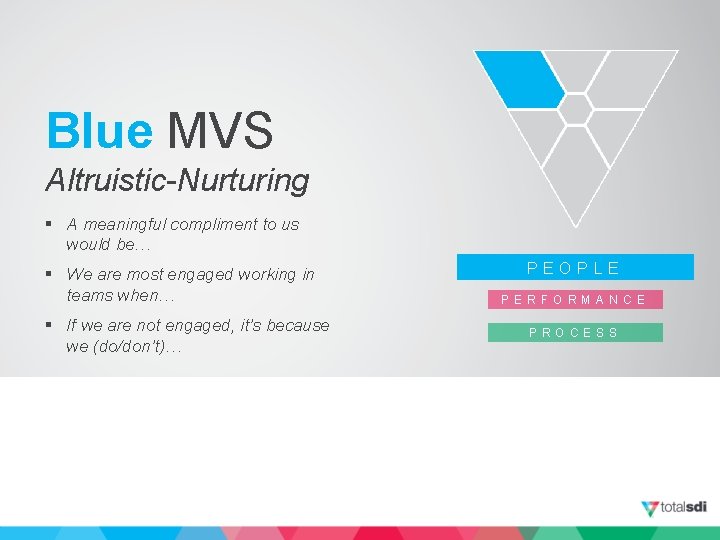 Blue MVS

Altruistic-Nurturing

▪ A meaningful compliment to us would be…

▪ We are most engaged working in teams when…

▪ If we are not engaged, it's because we (do/don't)…

PEOPLE

PERFORMANCE

PROCESS

totalsdi